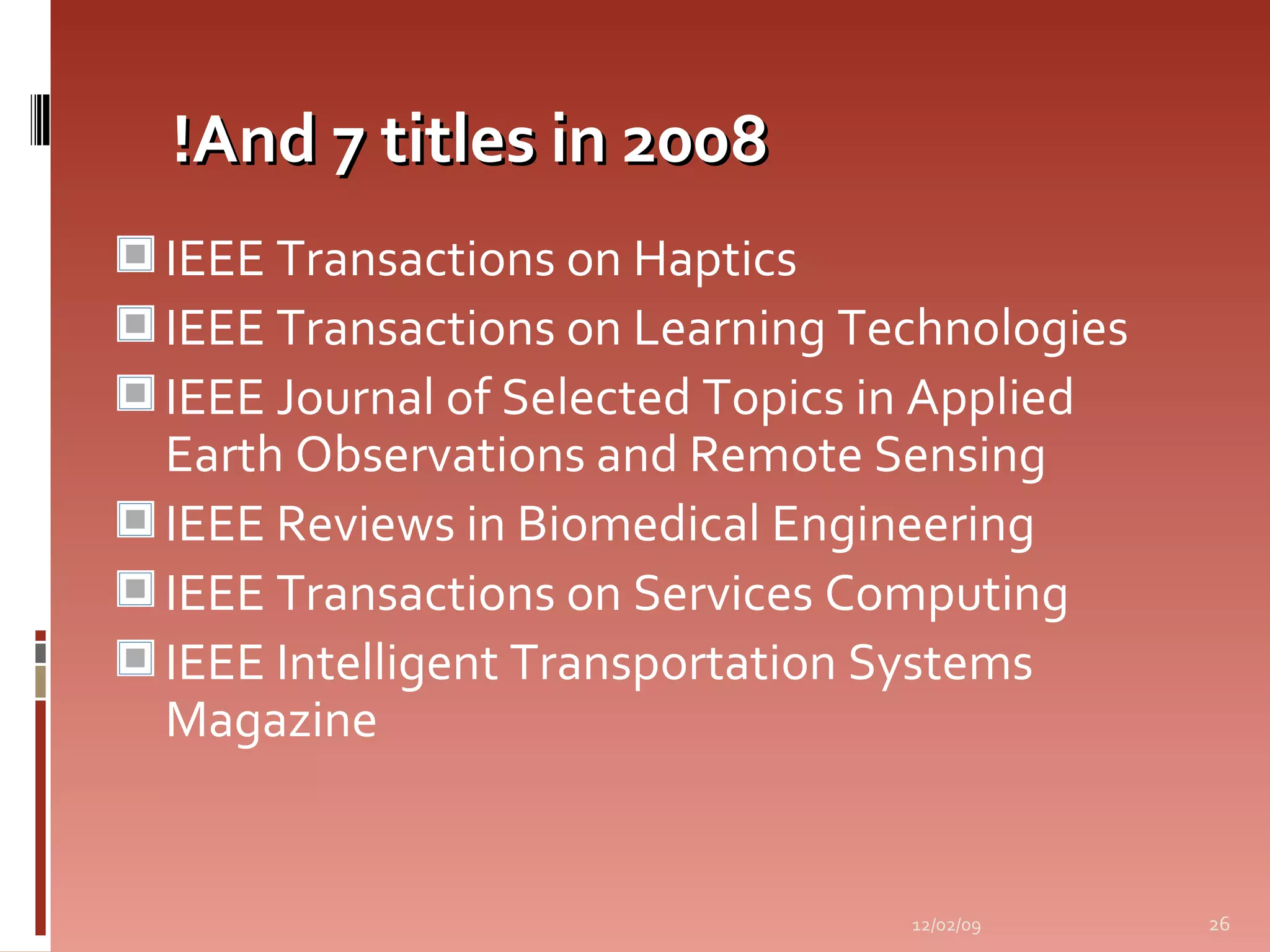 !And 7 titles in 2008

IEEE Transactions on Haptics
IEEE Transactions on Learning Technologies
IEEE Journal of Selected Topics in Applied Earth Observations and Remote Sensing
IEEE Reviews in Biomedical Engineering
IEEE Transactions on Services Computing
IEEE Intelligent Transportation Systems Magazine

12/02/09
26